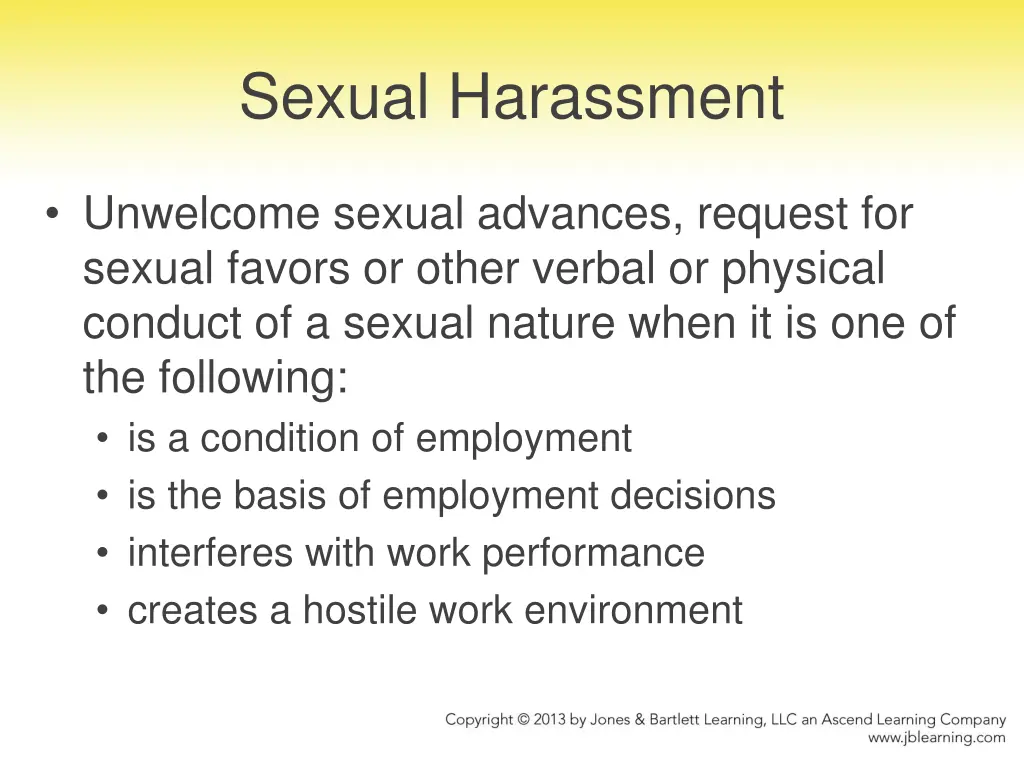 Sexual Harassment

• Unwelcome sexual advances, request for sexual favors or other verbal or physical conduct of a sexual nature when it is one of the following:
  • is a condition of employment
  • is the basis of employment decisions
  • interferes with work performance
  • creates a hostile work environment

Copyright © 2013 by Jones & Bartlett Learning, LLC an Ascend Learning Company
www.jblearning.com